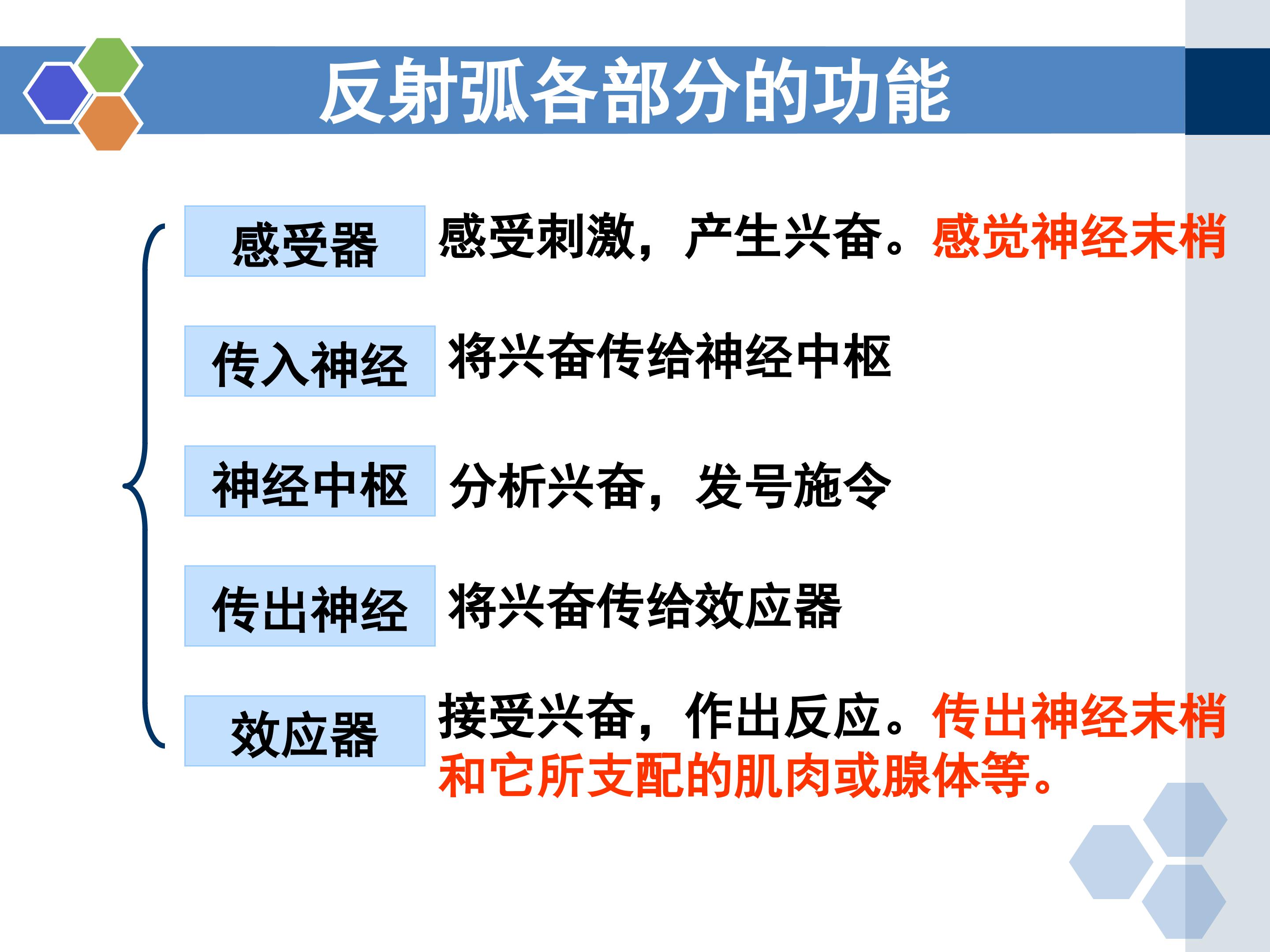 反射弧各部分的功能

感受器 感受刺激，产生兴奋。感觉神经末梢

传入神经 将兴奋传给神经中枢

神经中枢 分析兴奋，发号施令

传出神经 将兴奋传给效应器

效应器 接受兴奋，作出反应。传出神经末梢和它所支配的肌肉或腺体等。